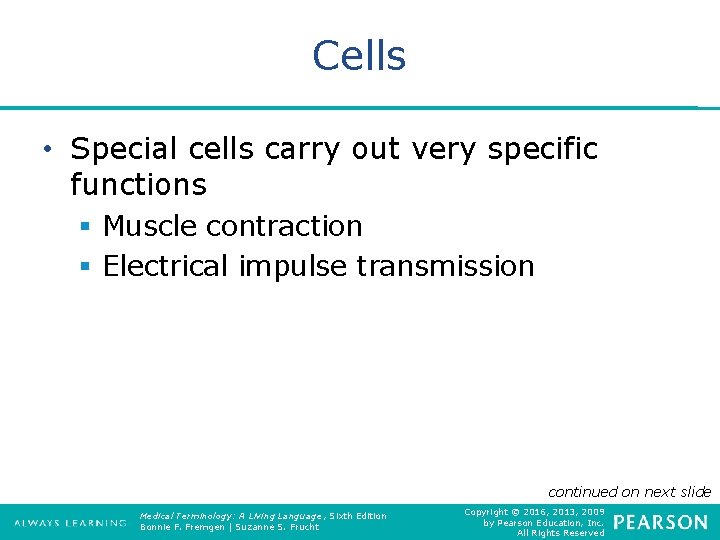 Cells

• Special cells carry out very specific functions
▪ Muscle contraction
▪ Electrical impulse transmission

continued on next slide

ALWAYS LEARNING

Medical Terminology: A Living Language, Sixth Edition
Bonnie F. Fremgen | Suzanne S. Frucht

Copyright © 2016, 2013, 2009
by Pearson Education, Inc.
All Rights Reserved

PEARSON